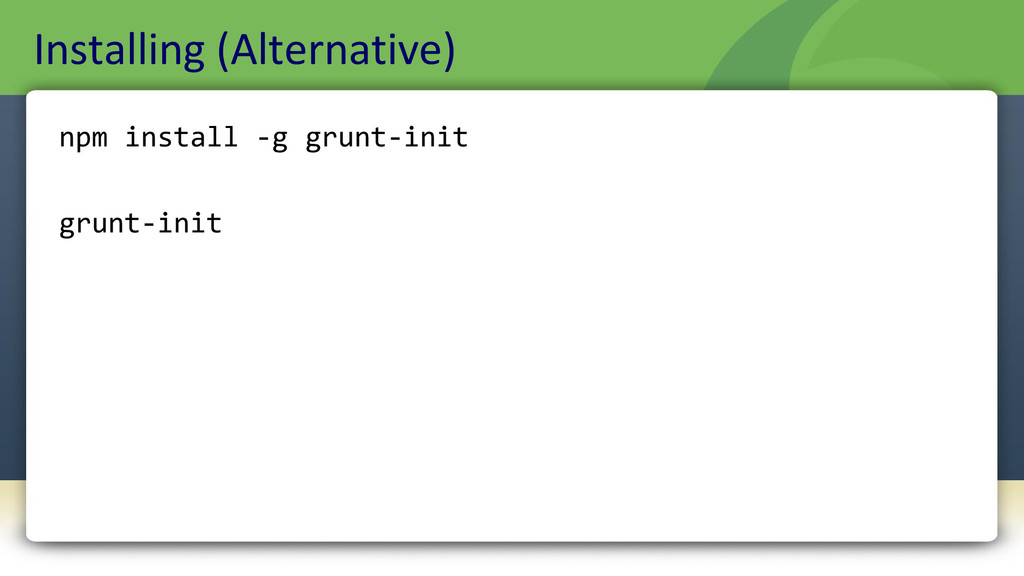 Installing (Alternative)

npm install -g grunt-init

grunt-init